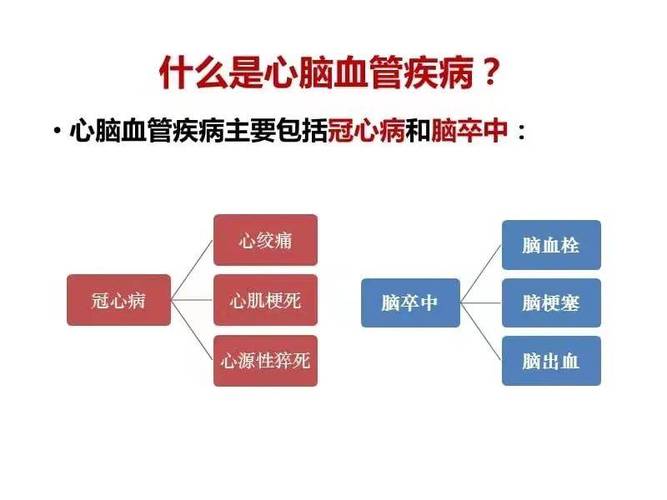 什么是心脑血管疾病？

• 心脑血管疾病主要包括冠心病和脑卒中：

冠心病

心绞痛

心肌梗死

心源性猝死

脑卒中

脑血栓

脑梗塞

脑出血